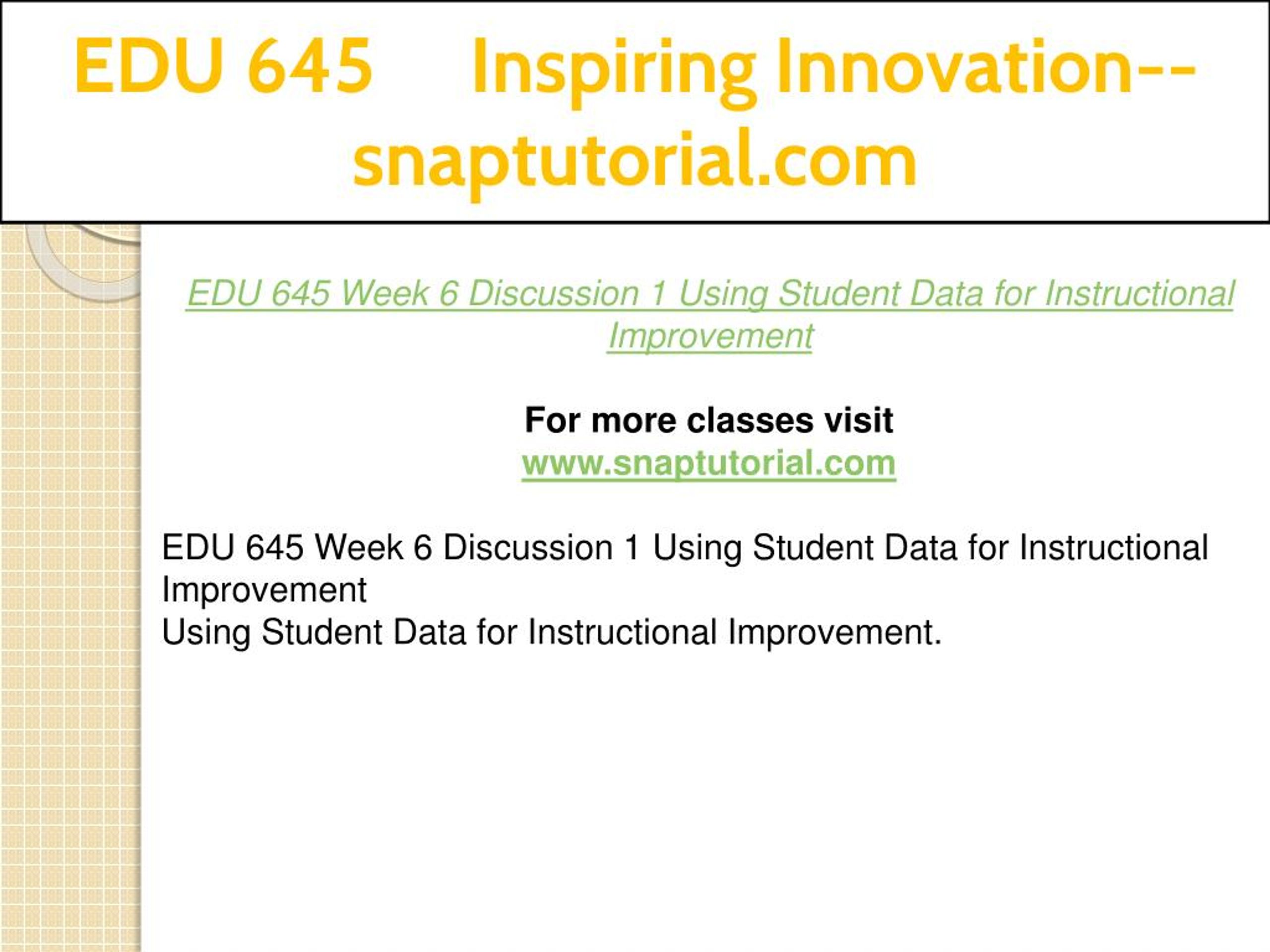 EDU 645 Inspiring Innovation--snaptutorial.com

EDU 645 Week 6 Discussion 1 Using Student Data for Instructional Improvement

For more classes visit
www.snaptutorial.com

EDU 645 Week 6 Discussion 1 Using Student Data for Instructional Improvement
Using Student Data for Instructional Improvement.